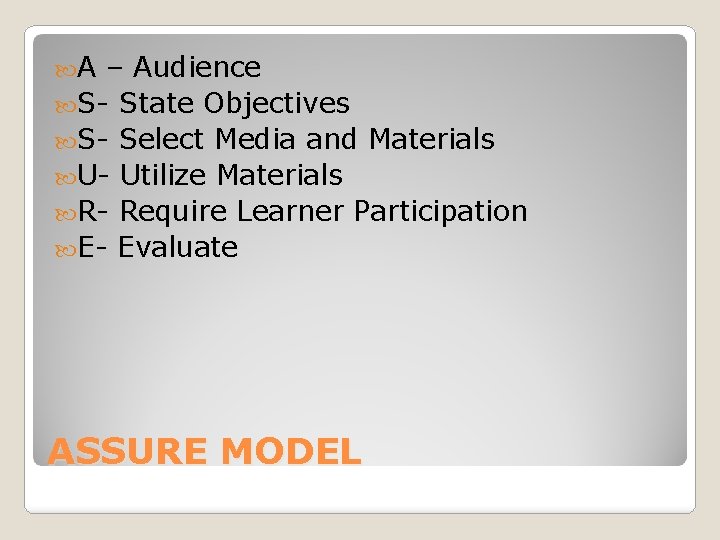 A – Audience
S- State Objectives
S- Select Media and Materials
U- Utilize Materials
R- Require Learner Participation
E- Evaluate

ASSURE MODEL